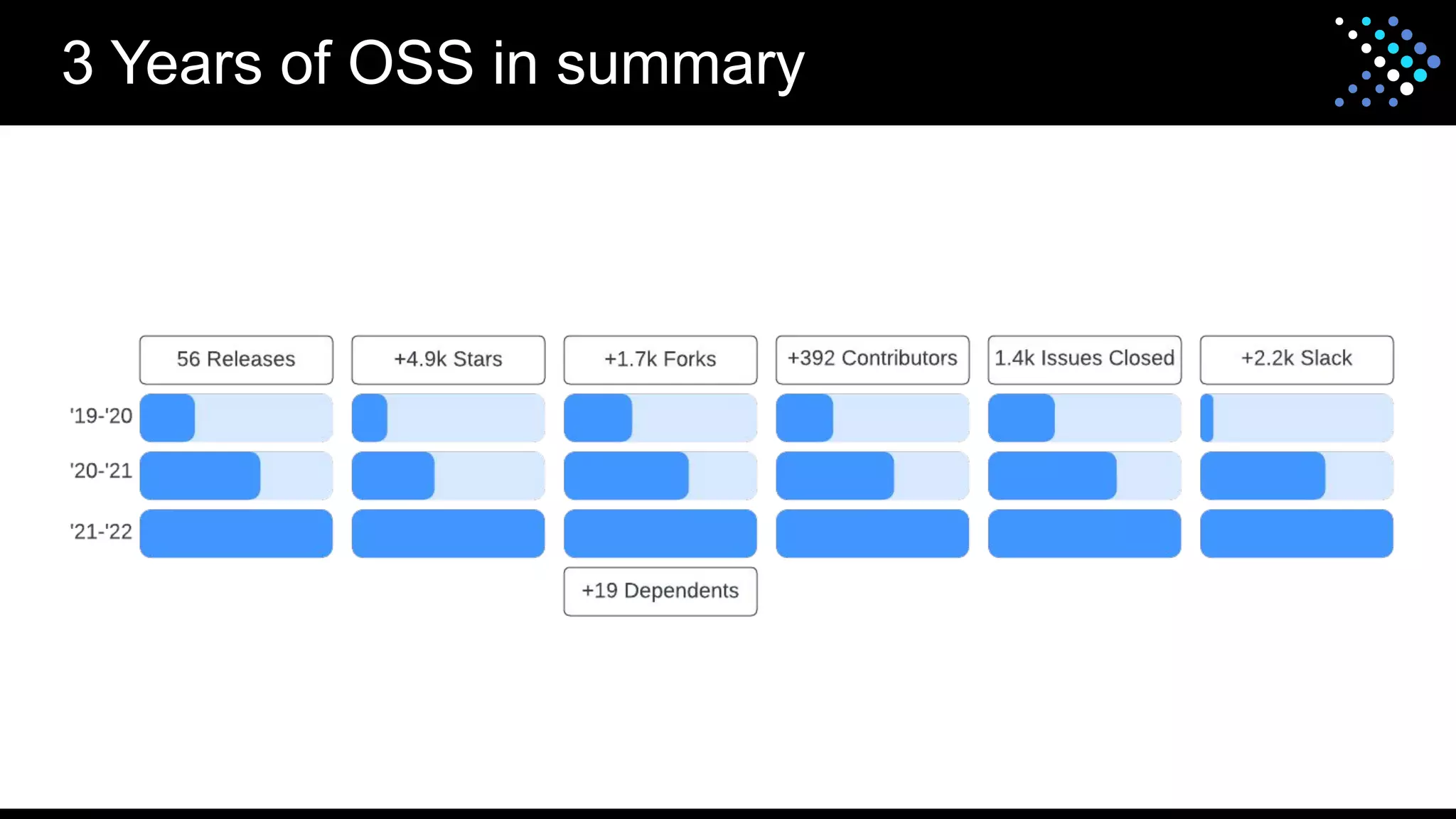 3 Years of OSS in summary

56 Releases

+4.9k Stars

+1.7k Forks

+392 Contributors

1.4k Issues Closed

+2.2k Slack

'19-'20

'20-'21

'21-'22

+19 Dependents